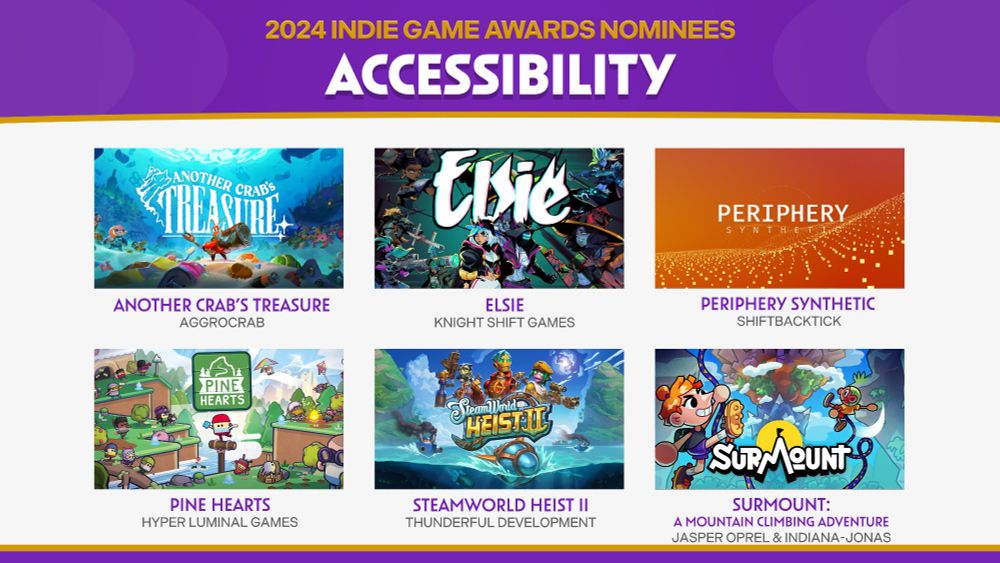 2024 INDIE GAME AWARDS NOMINEES
ACCESSIBILITY

ANOTHER CRAB'S TREASURE

ANOTHER CRAB'S TREASURE
AGGROCRAB

Elsie

ELSIE
KNIGHT SHIFT GAMES

PERIPHERY
SYNTHETIC

PERIPHERY SYNTHETIC
SHIFTBACKTICK

PINE HEARTS

PINE HEARTS
HYPER LUMINAL GAMES

SteamWorld HEIST II

STEAMWORLD HEIST II
THUNDERFUL DEVELOPMENT

SURMOUNT

SURMOUNT:
A MOUNTAIN CLIMBING ADVENTURE
JASPER OPREL & INDIANA-JONAS